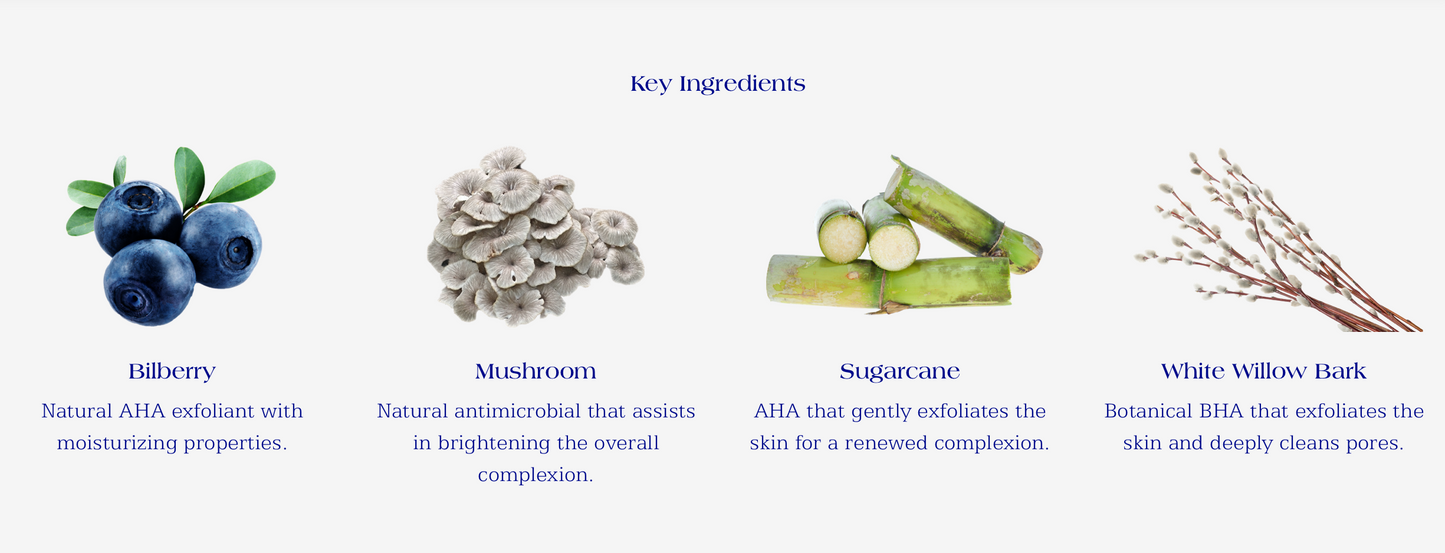 Key Ingredients

Bilberry

Natural AHA exfoliant with moisturizing properties.

Mushroom

Natural antimicrobial that assists in brightening the overall complexion.

Sugarcane

AHA that gently exfoliates the skin for a renewed complexion.

White Willow Bark

Botanical BHA that exfoliates the skin and deeply cleans pores.